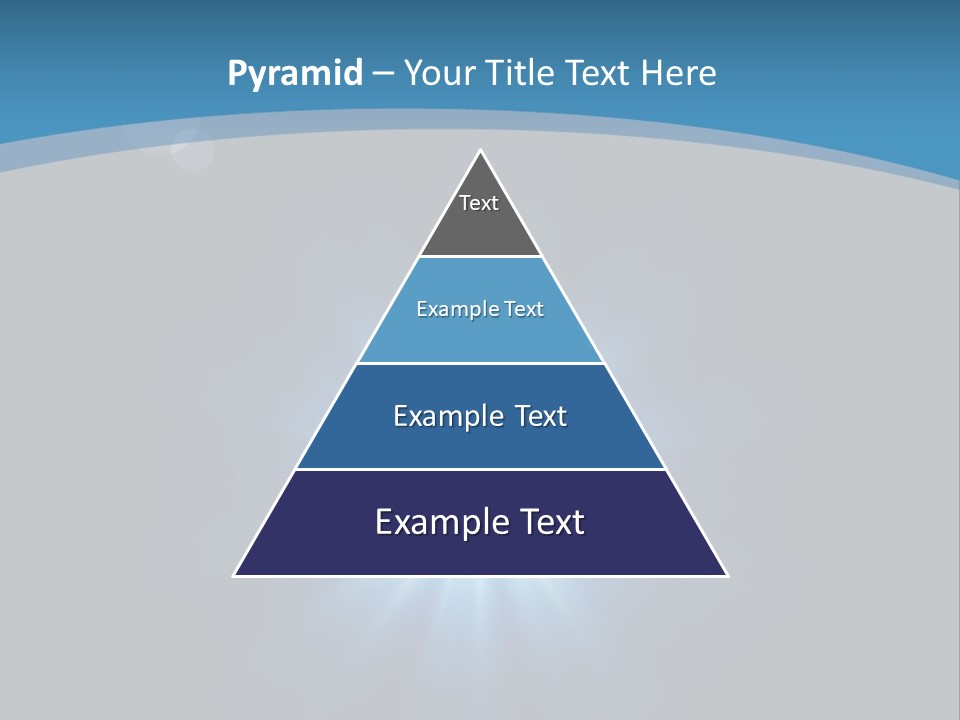 Pyramid – Your Title Text Here

Text

Example Text

Example Text

Example Text